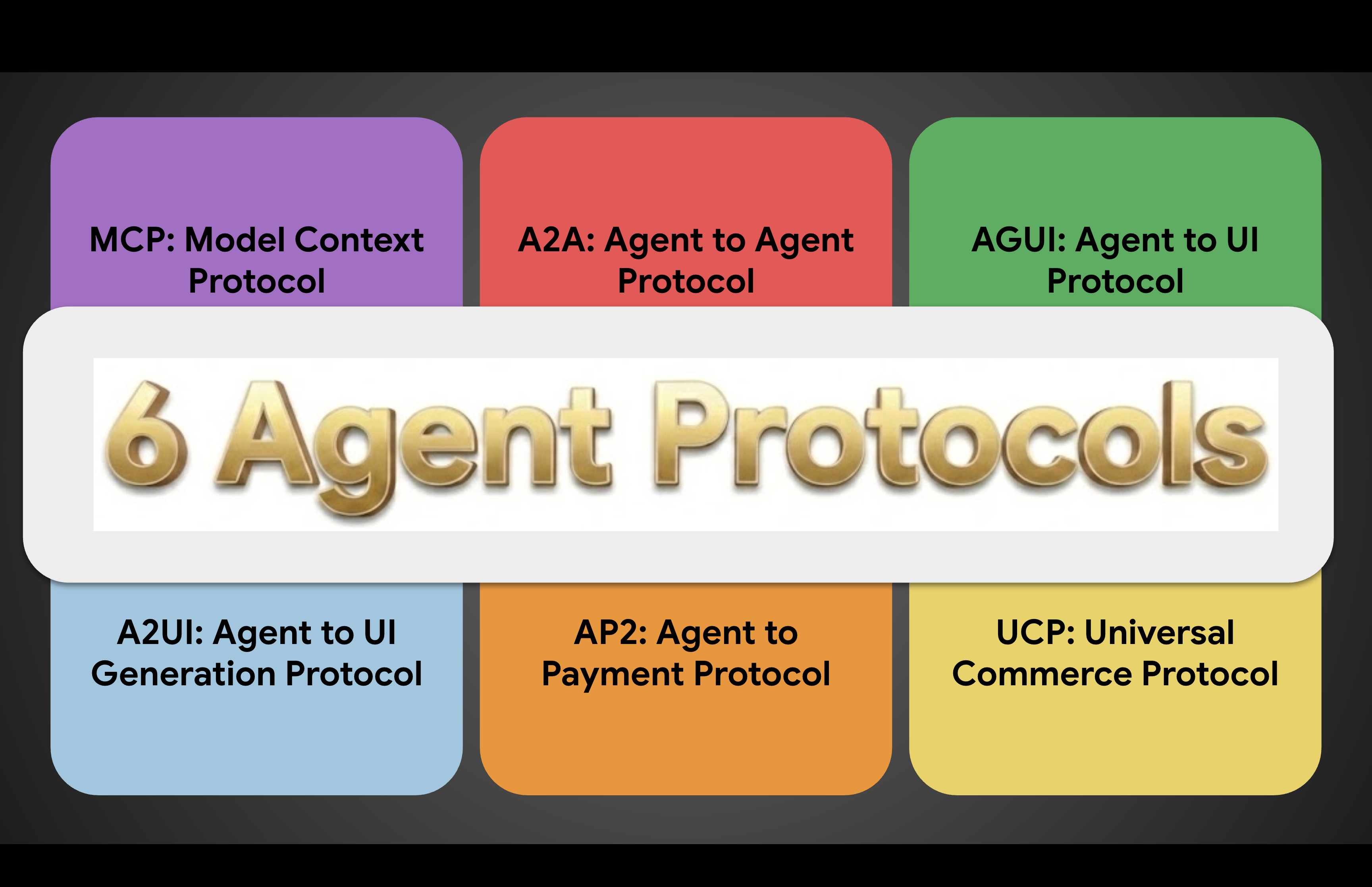 MCP: Model Context Protocol

A2A: Agent to Agent Protocol

AGUI: Agent to UI Protocol

6 Agent Protocols

A2UI: Agent to UI Generation Protocol

AP2: Agent to Payment Protocol

UCP: Universal Commerce Protocol